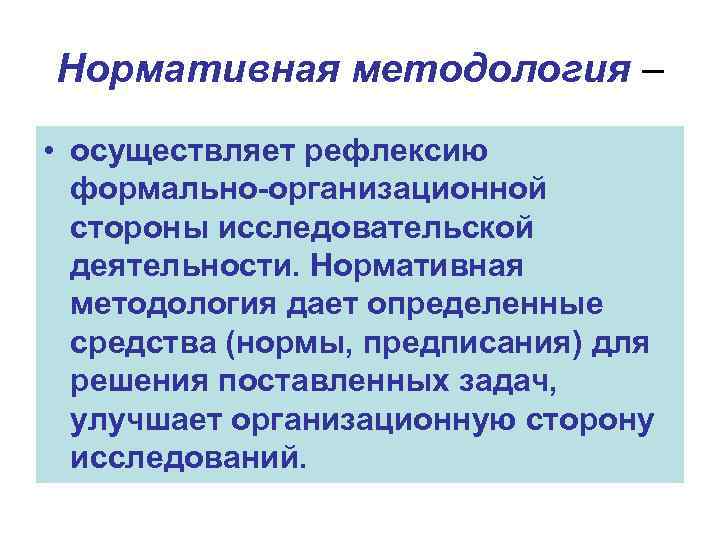 Нормативная методология –

• осуществляет рефлексию формально-организационной стороны исследовательской деятельности. Нормативная методология дает определенные средства (нормы, предписания) для решения поставленных задач, улучшает организационную сторону исследований.